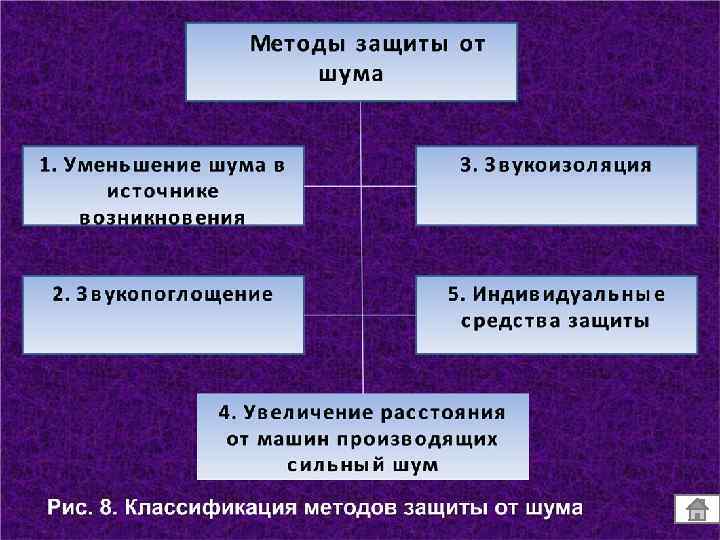 Методы защиты от шума

1. Уменьшение шума в источнике возникновения

3. Звукоизоляция

2. Звукопоглощение

5. Индивидуальные средства защиты

4. Увеличение расстояния от машин производящих сильный шум

Рис. 8. Классификация методов защиты от шума